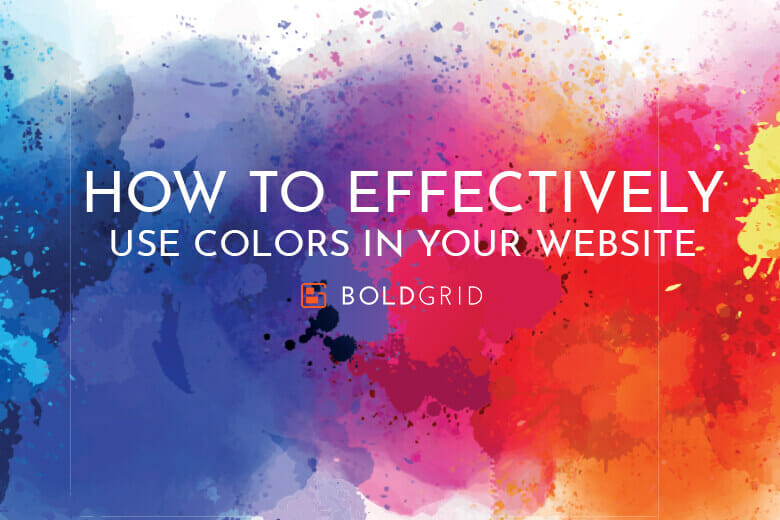 HOW TO EFFECTIVELY
USE COLORS IN YOUR WEBSITE

BOLDGRID